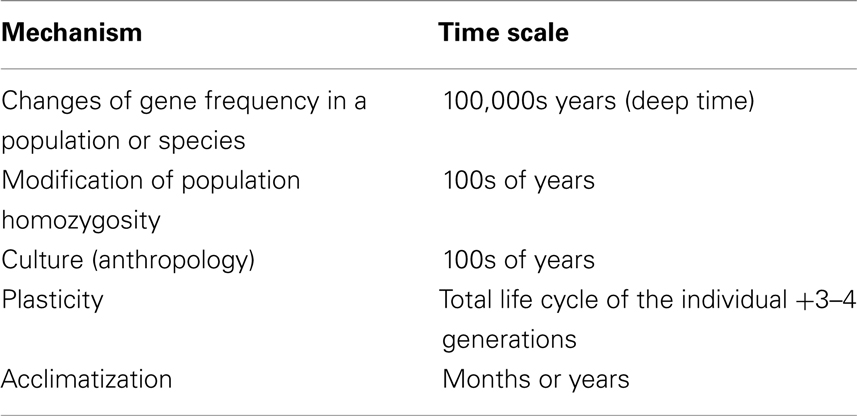 | Mechanism | Time scale |
|---|---|
| Changes of gene frequency in a population or species | 100,000s years (deep time) |
| Modification of population homozygosity | 100s of years |
| Culture (anthropology) | 100s of years |
| Plasticity | Total life cycle of the individual +3–4 generations |
| Acclimatization | Months or years |